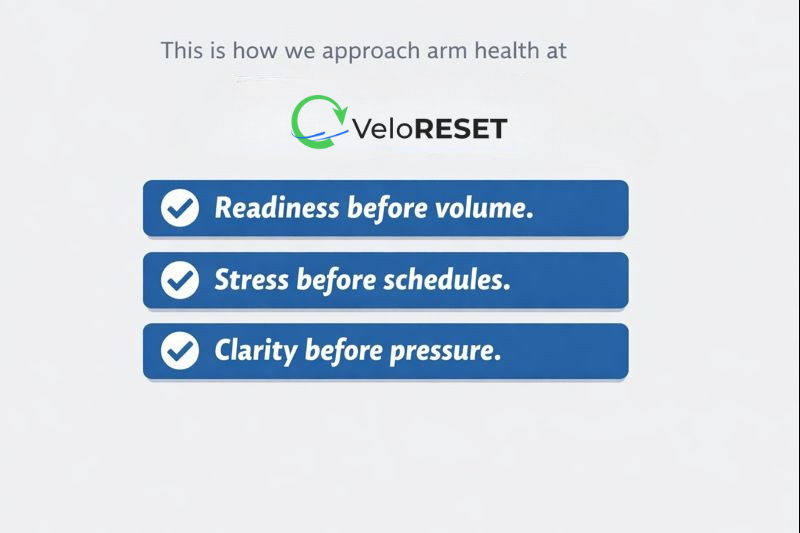 This is how we approach arm health at

VeloRESET

Readiness before volume.

Stress before schedules.

Clarity before pressure.